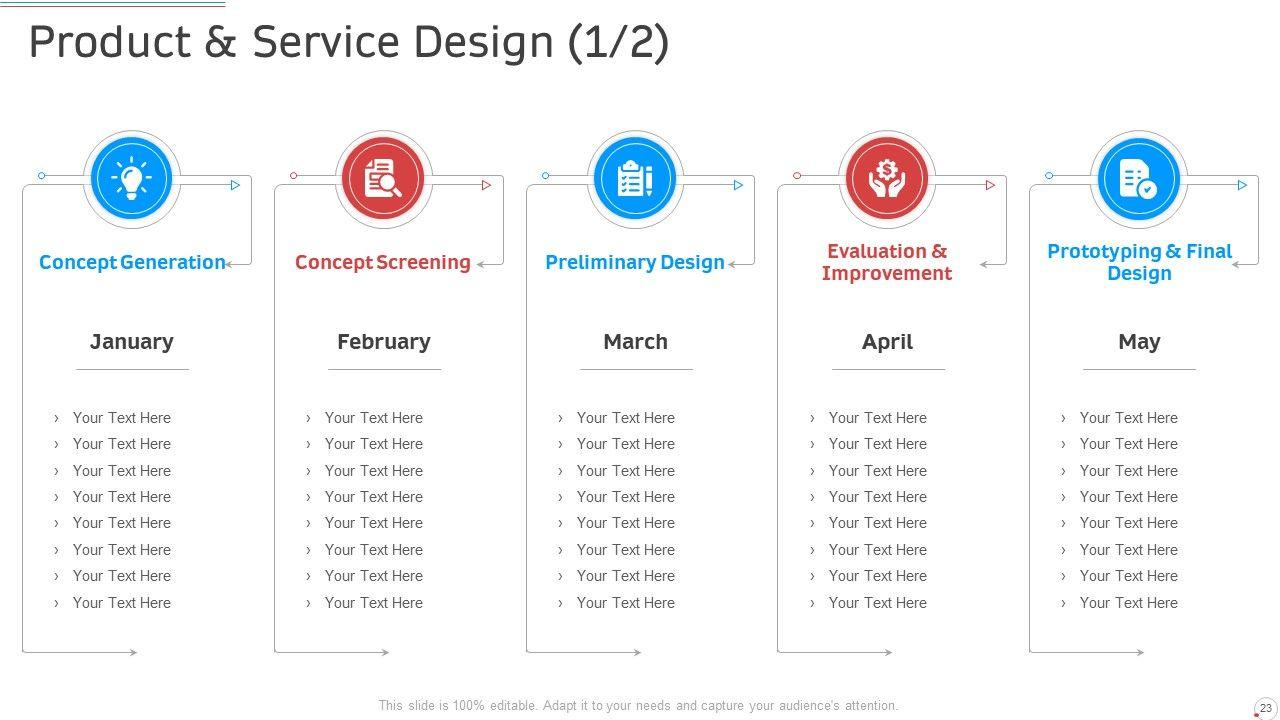 Product & Service Design (1/2)

Concept Generation

January

› Your Text Here
› Your Text Here
› Your Text Here
› Your Text Here
› Your Text Here
› Your Text Here
› Your Text Here
› Your Text Here

Concept Screening

February

› Your Text Here
› Your Text Here
› Your Text Here
› Your Text Here
› Your Text Here
› Your Text Here
› Your Text Here
› Your Text Here

Preliminary Design

March

› Your Text Here
› Your Text Here
› Your Text Here
› Your Text Here
› Your Text Here
› Your Text Here
› Your Text Here
› Your Text Here

Evaluation & Improvement

April

› Your Text Here
› Your Text Here
› Your Text Here
› Your Text Here
› Your Text Here
› Your Text Here
› Your Text Here
› Your Text Here

Prototyping & Final Design

May

› Your Text Here
› Your Text Here
› Your Text Here
› Your Text Here
› Your Text Here
› Your Text Here
› Your Text Here
› Your Text Here

This slide is 100% editable. Adapt it to your needs and capture your audience's attention.

23